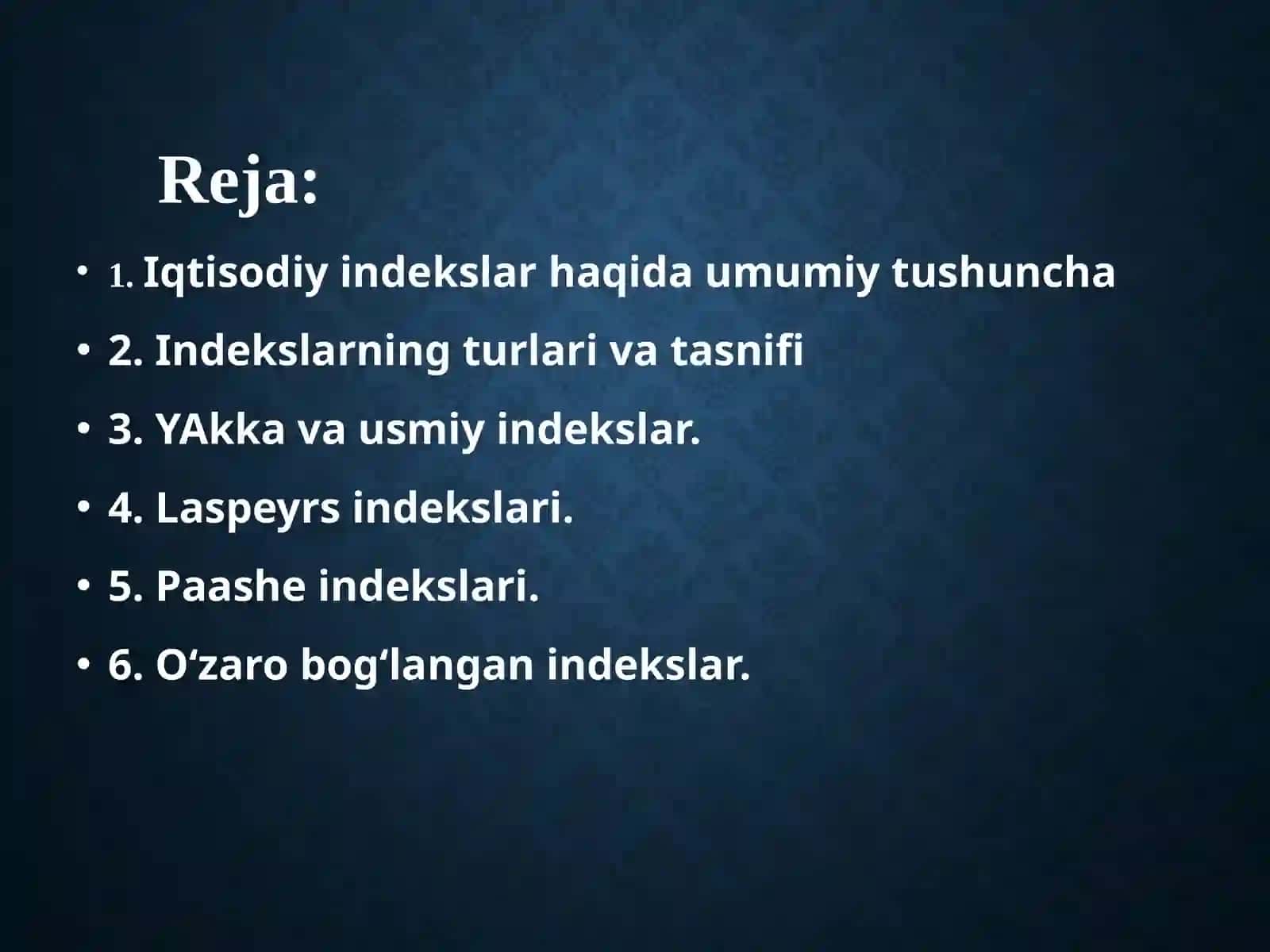 Reja:

• 1. Iqtisodiy indekslar haqida umumiy tushuncha
• 2. Indekslarning turlari va tasnifi
• 3. YAkka va usmiy indekslar.
• 4. Laspeyrs indekslari.
• 5. Paashe indekslari.
• 6. O‘zaro bog‘langan indekslar.